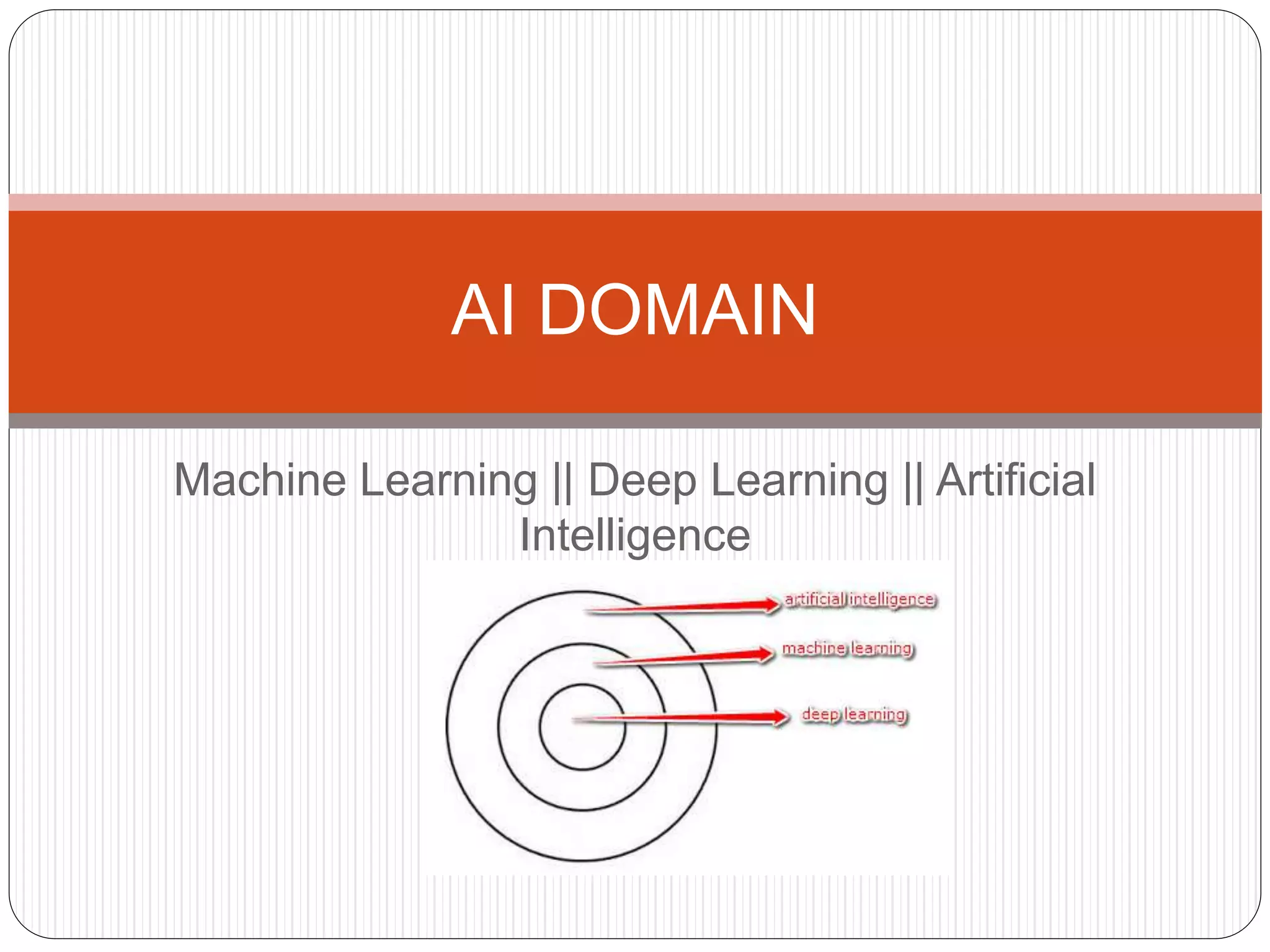 AI DOMAIN

Machine Learning || Deep Learning || Artificial Intelligence

artificial intelligence

machine learning

deep learning